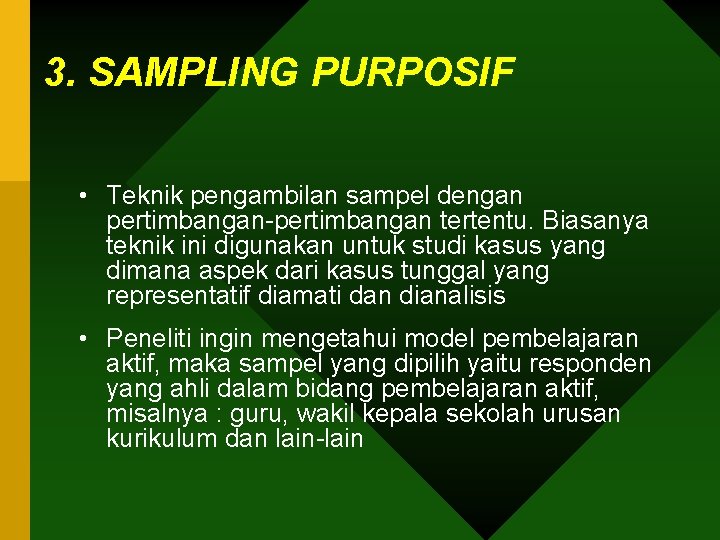 3. SAMPLING PURPOSIF

• Teknik pengambilan sampel dengan pertimbangan-pertimbangan tertentu. Biasanya teknik ini digunakan untuk studi kasus yang dimana aspek dari kasus tunggal yang representatif diamati dan dianalisis

• Peneliti ingin mengetahui model pembelajaran aktif, maka sampel yang dipilih yaitu responden yang ahli dalam bidang pembelajaran aktif, misalnya : guru, wakil kepala sekolah urusan kurikulum dan lain-lain